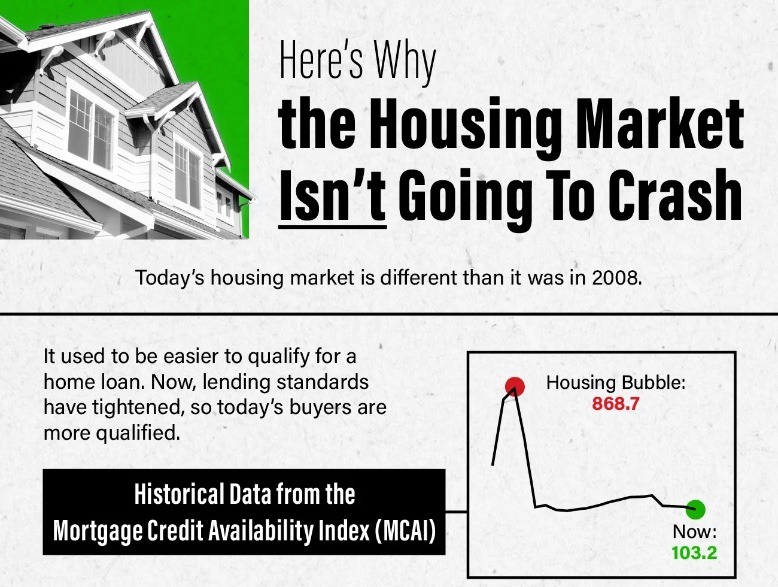 Here's Why
the Housing Market
Isn't Going To Crash

Today's housing market is different than it was in 2008.

It used to be easier to qualify for a home loan. Now, lending standards have tightened, so today's buyers are more qualified.

Historical Data from the Mortgage Credit Availability Index (MCAI)

Housing Bubble:
868.7

Now:
103.2